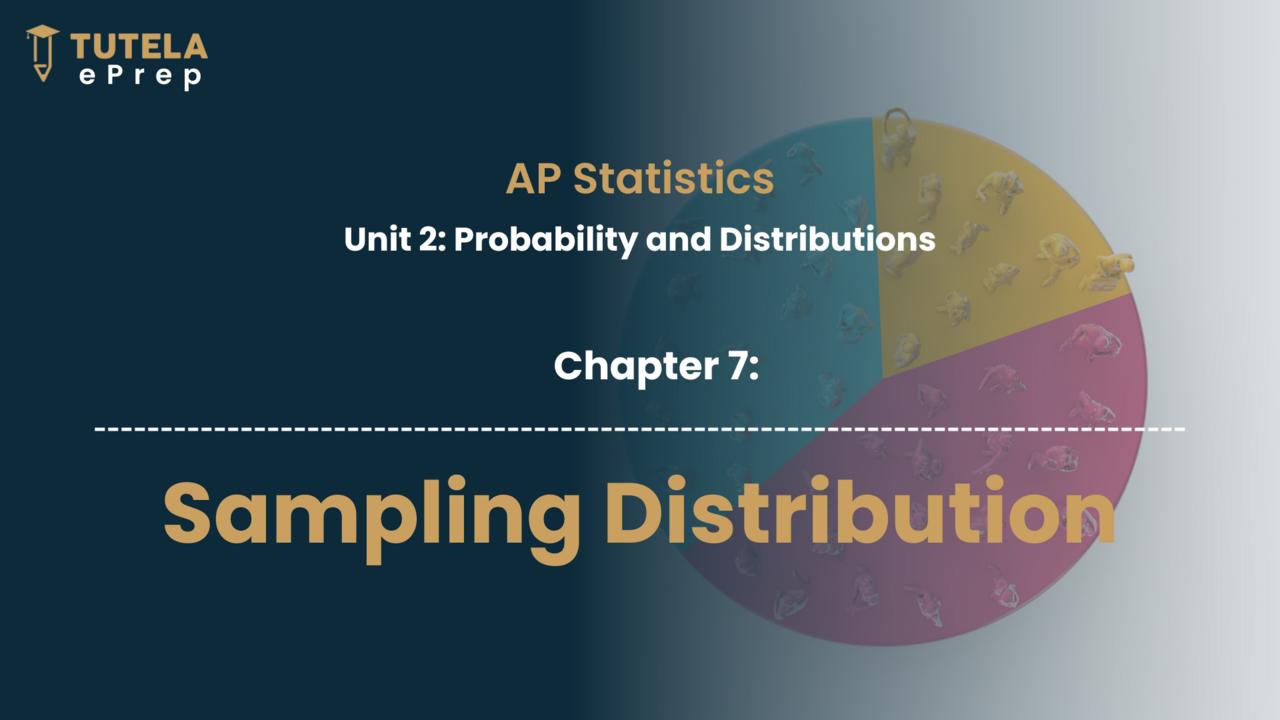 TUTELA
ePrep

AP Statistics

Unit 2: Probability and Distributions

Chapter 7:

Sampling Distribution